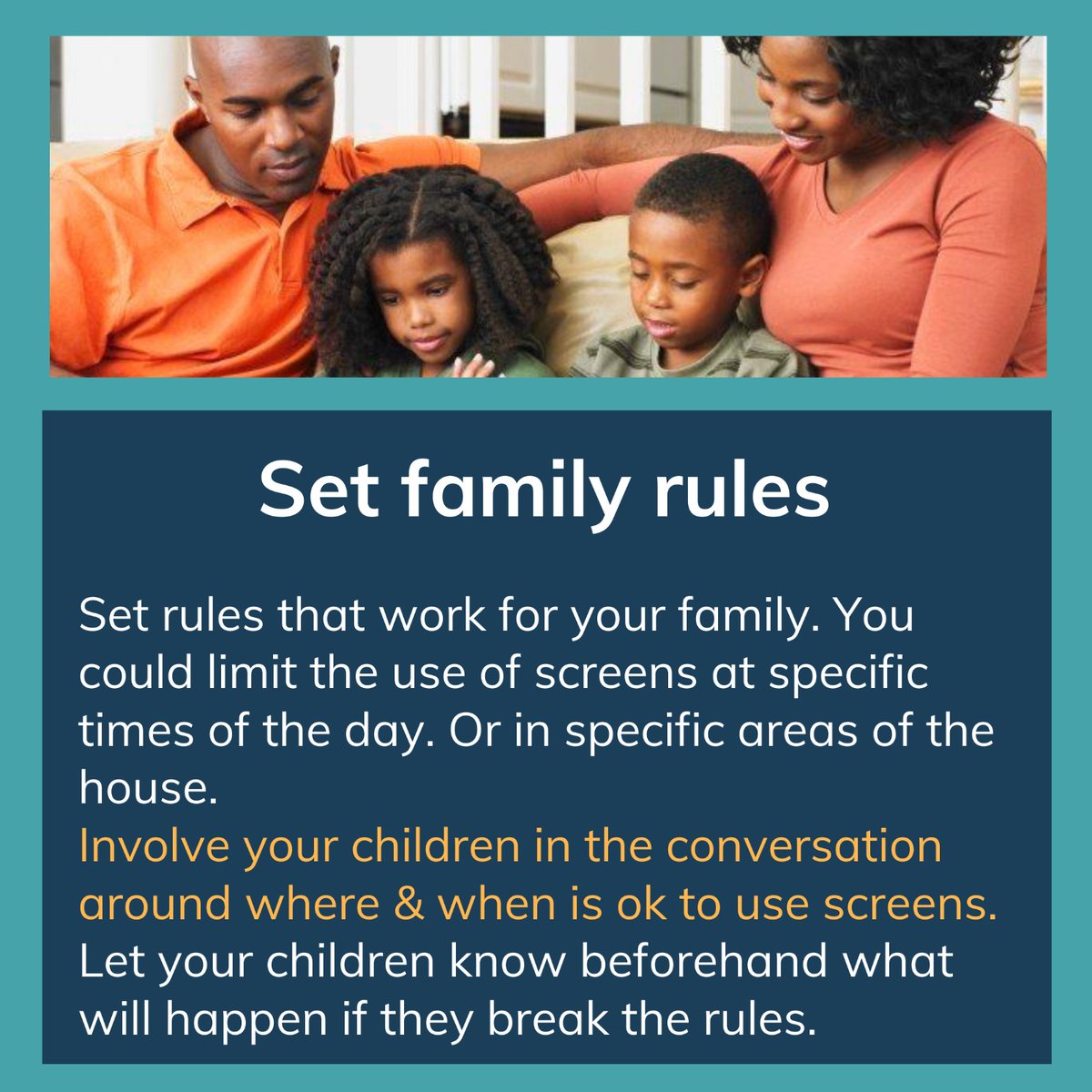 Set family rules

Set rules that work for your family. You could limit the use of screens at specific times of the day. Or in specific areas of the house.
Involve your children in the conversation around where & when is ok to use screens.
Let your children know beforehand what will happen if they break the rules.